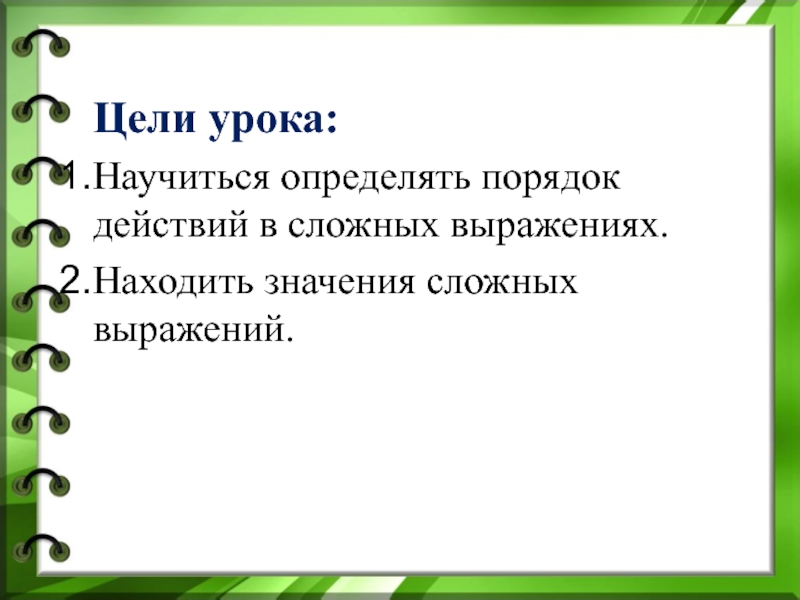 Цели урока:

1. Научиться определять порядок действий в сложных выражениях.

2. Находить значения сложных выражений.